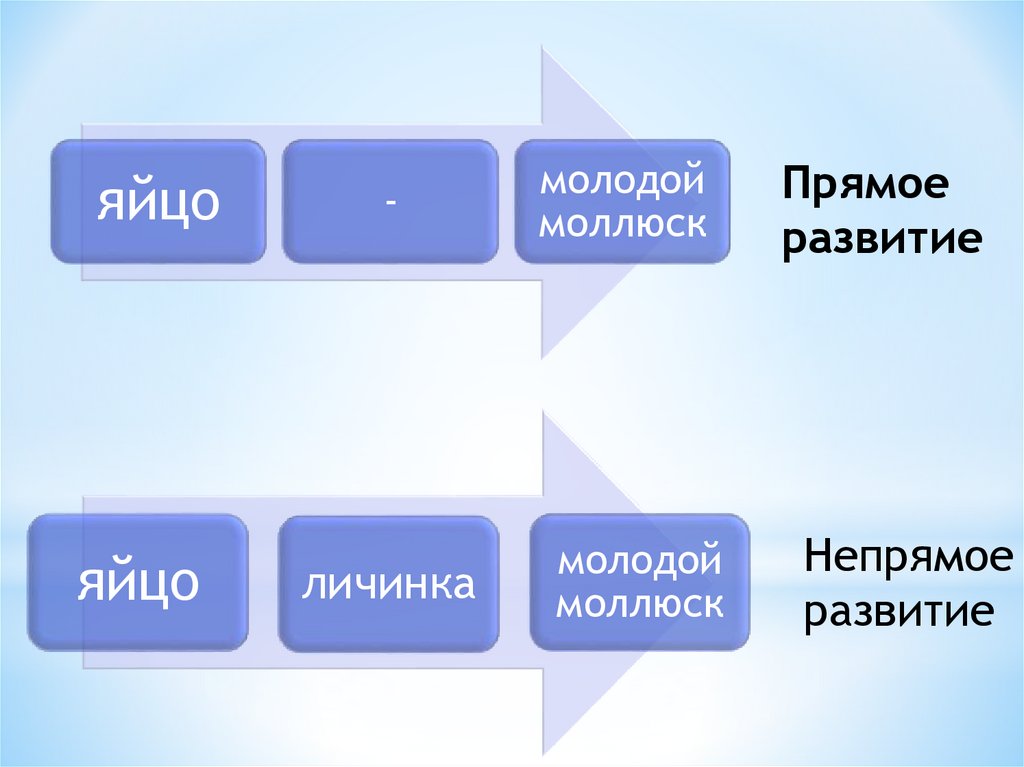 яйцо

-

молодой моллюск

Прямое развитие

яйцо

личинка

молодой моллюск

Непрямое развитие